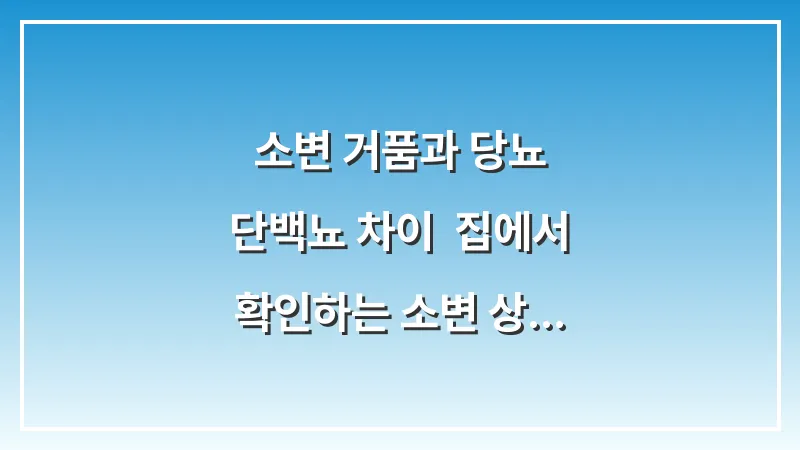 소변 거품과 당뇨
단백뇨 차이 집에서
확인하는 소변 상...